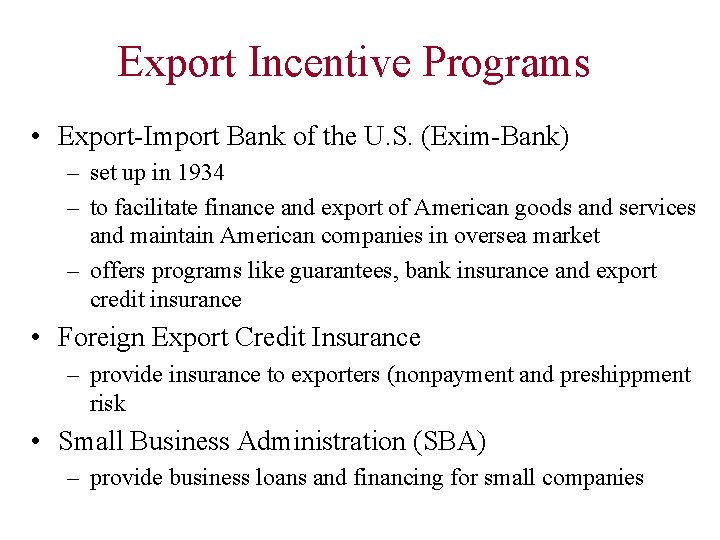 Export Incentive Programs

• Export-Import Bank of the U.S. (Exim-Bank)
– set up in 1934
– to facilitate finance and export of American goods and services and maintain American companies in oversea market
– offers programs like guarantees, bank insurance and export credit insurance

• Foreign Export Credit Insurance
– provide insurance to exporters (nonpayment and preshippment risk

• Small Business Administration (SBA)
– provide business loans and financing for small companies